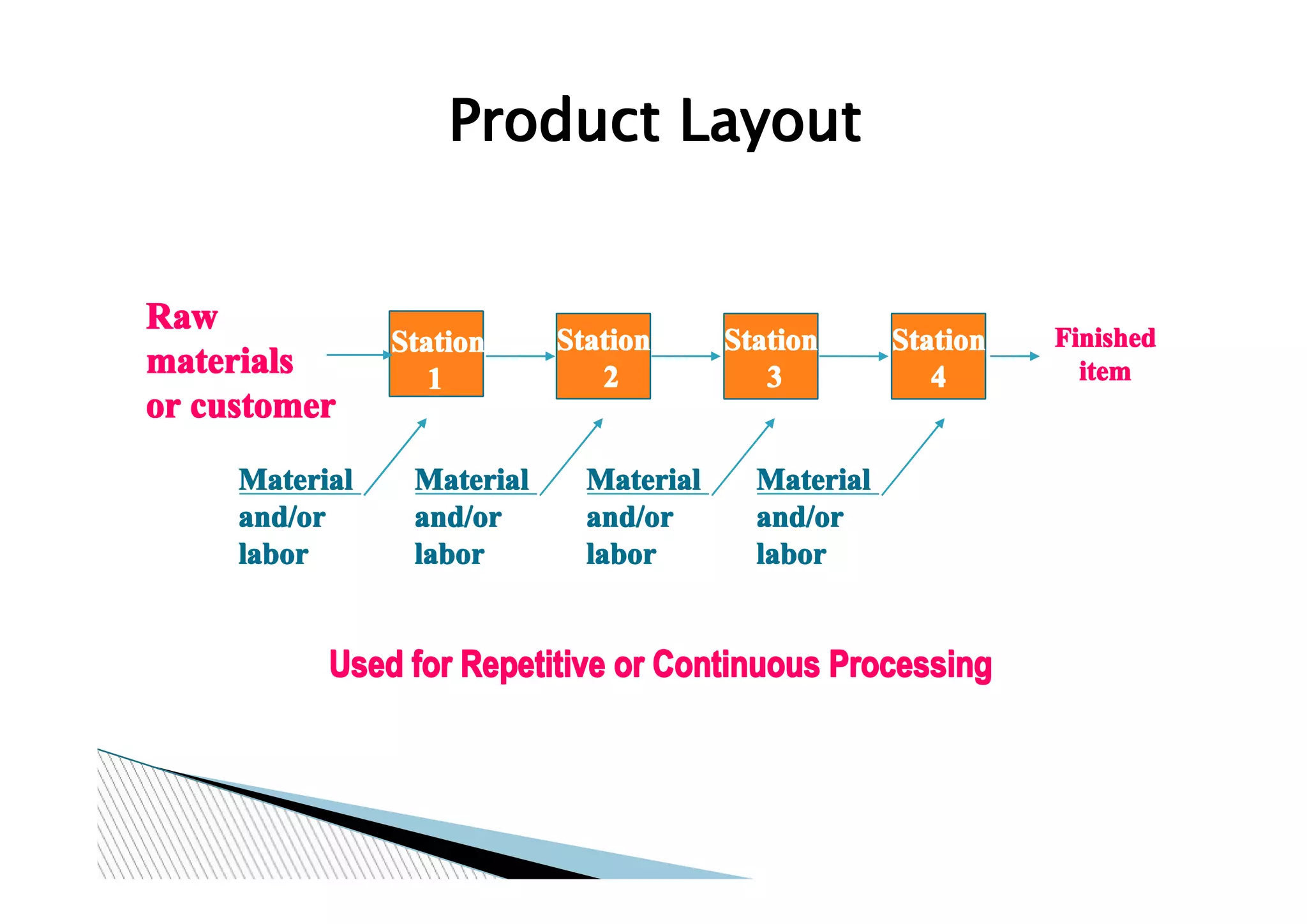 Product Layout

Raw materials or customer

Station 1

Station 2

Station 3

Station 4

Finished item

Material and/or labor

Material and/or labor

Material and/or labor

Material and/or labor

Used for Repetitive or Continuous Processing